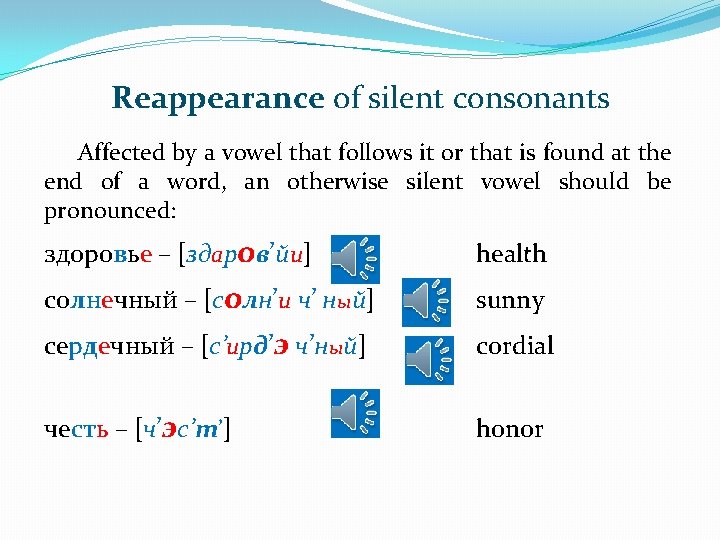 Reappearance of silent consonants

Affected by a vowel that follows it or that is found at the end of a word, an otherwise silent vowel should be pronounced:

здоровье – [здаров'йи] health

солнечный – [солн'и ч' ный] sunny

сердечный – [с'ирд'э ч'ный] cordial

честь – [ч'эс'т'] honor